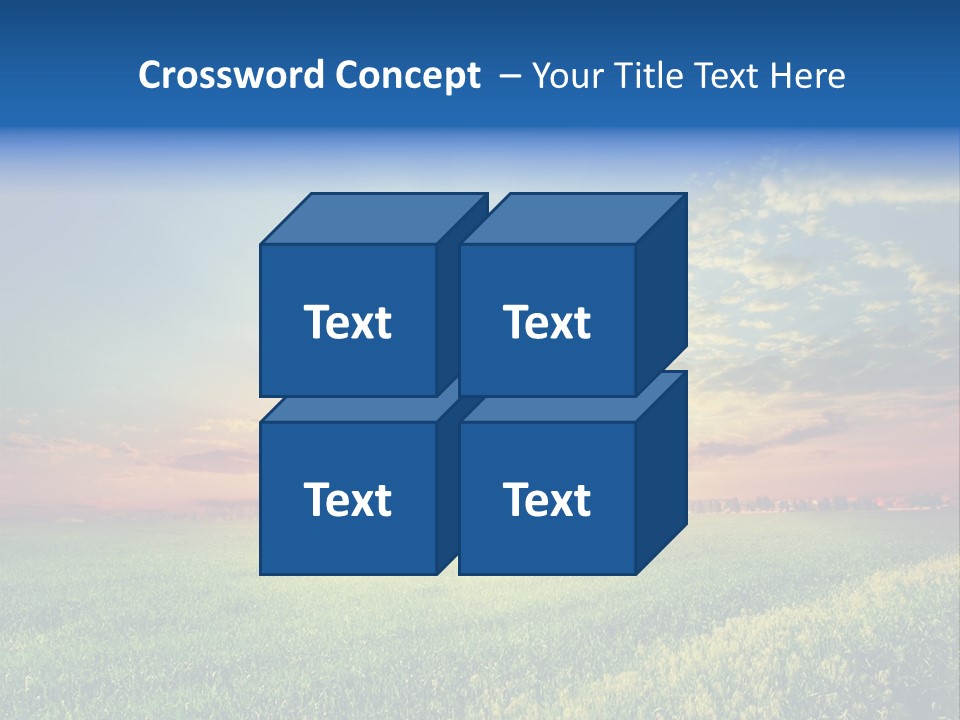 Crossword Concept – Your Title Text Here

Text

Text

Text

Text